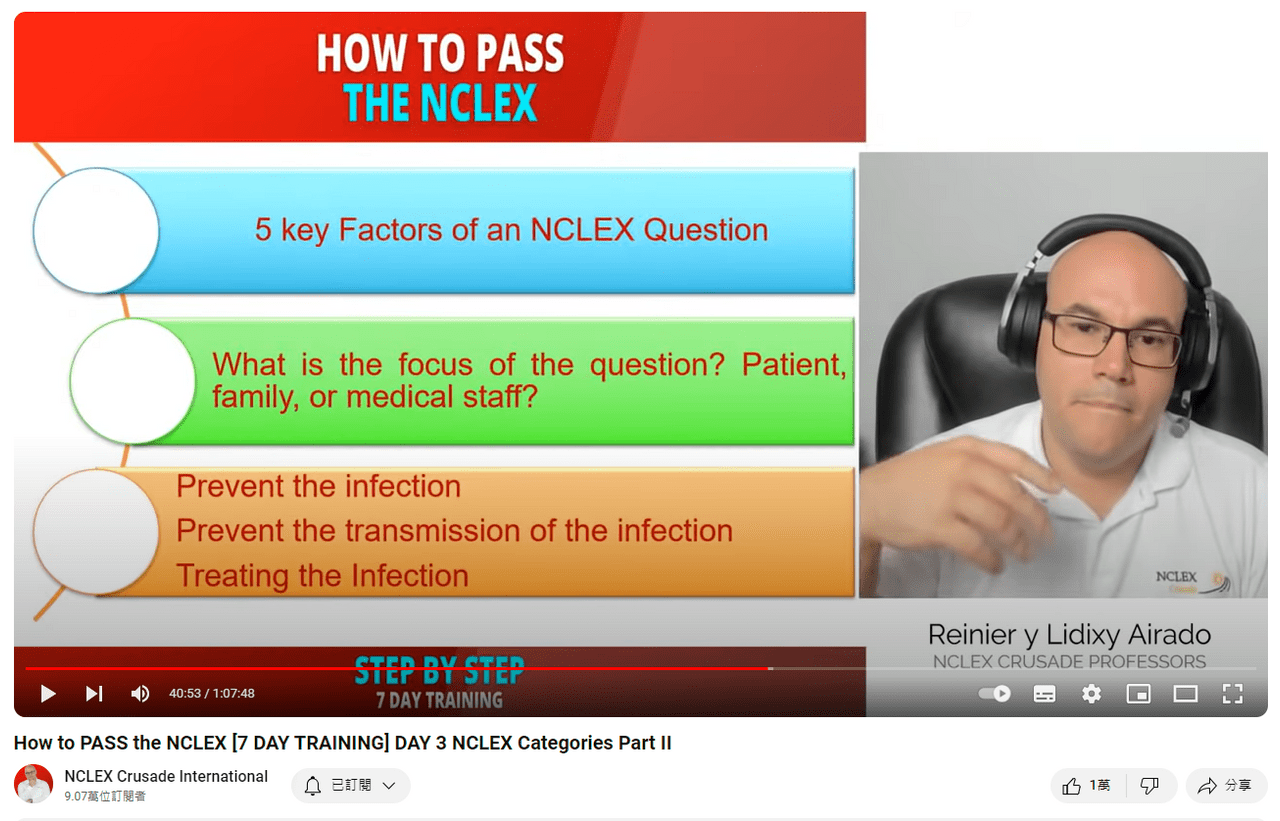 HOW TO PASS
THE NCLEX

5 key Factors of an NCLEX Question

What is the focus of the question? Patient, family, or medical staff?

Prevent the infection
Prevent the transmission of the infection
Treating the Infection

NCLEX

Reinier y Lidixy Airado
NCLEX CRUSADE PROFESSORS

STEP BY STEP
7 DAY TRAINING

40:53 / 1:07:48

How to PASS the NCLEX [7 DAY TRAINING] DAY 3 NCLEX Categories Part II

NCLEX Crusade International
9.07萬位訂閱者

已訂閱

1萬

分享